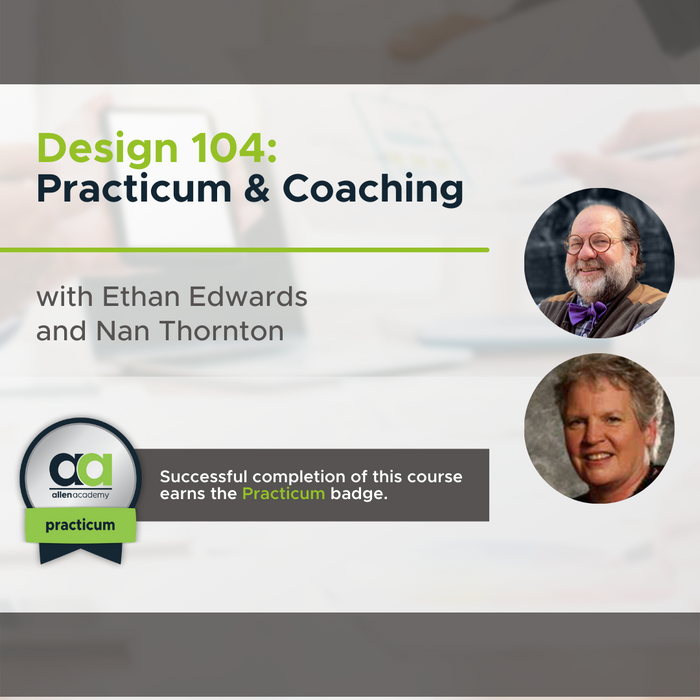 Design 104:
Practicum & Coaching

with Ethan Edwards and Nan Thornton

aa
allenacademy
practicum

Successful completion of this course earns the Practicum badge.